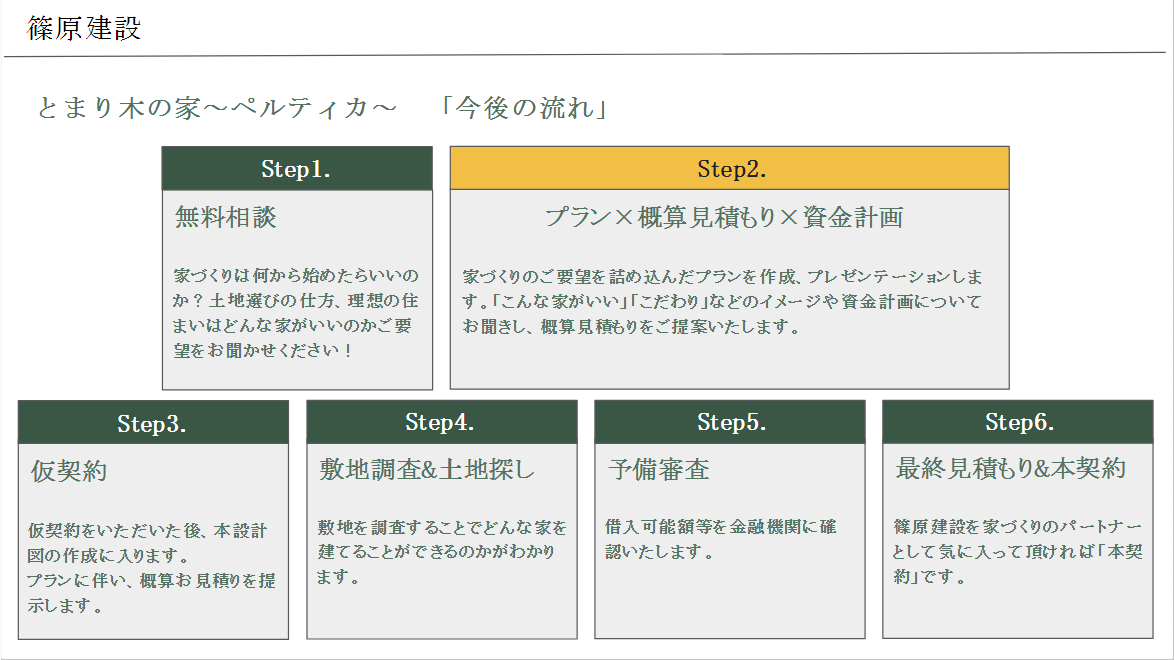 篠原建設

とまり木の家～ペルティカ～　「今後の流れ」

Step1.

無料相談

家づくりは何から始めたらいいのか？土地選びの仕方、理想の住まいはどんな家がいいのかご要望をお聞かせください！

Step2.

プラン×概算見積もり×資金計画

家づくりのご要望を詰め込んだプランを作成、プレゼンテーションします。「こんな家がいい」「こだわり」などのイメージや資金計画についてお聞きし、概算見積もりをご提案いたします。

Step3.

仮契約

仮契約をいただいた後、本設計図の作成に入ります。
プランに伴い、概算お見積りを提示します。

Step4.

敷地調査&土地探し

敷地を調査することでどんな家を建てることができるのかがわかります。

Step5.

予備審査

借入可能額等を金融機関に確認いたします。

Step6.

最終見積もり&本契約

篠原建設を家づくりのパートナーとして気に入って頂ければ「本契約」です。